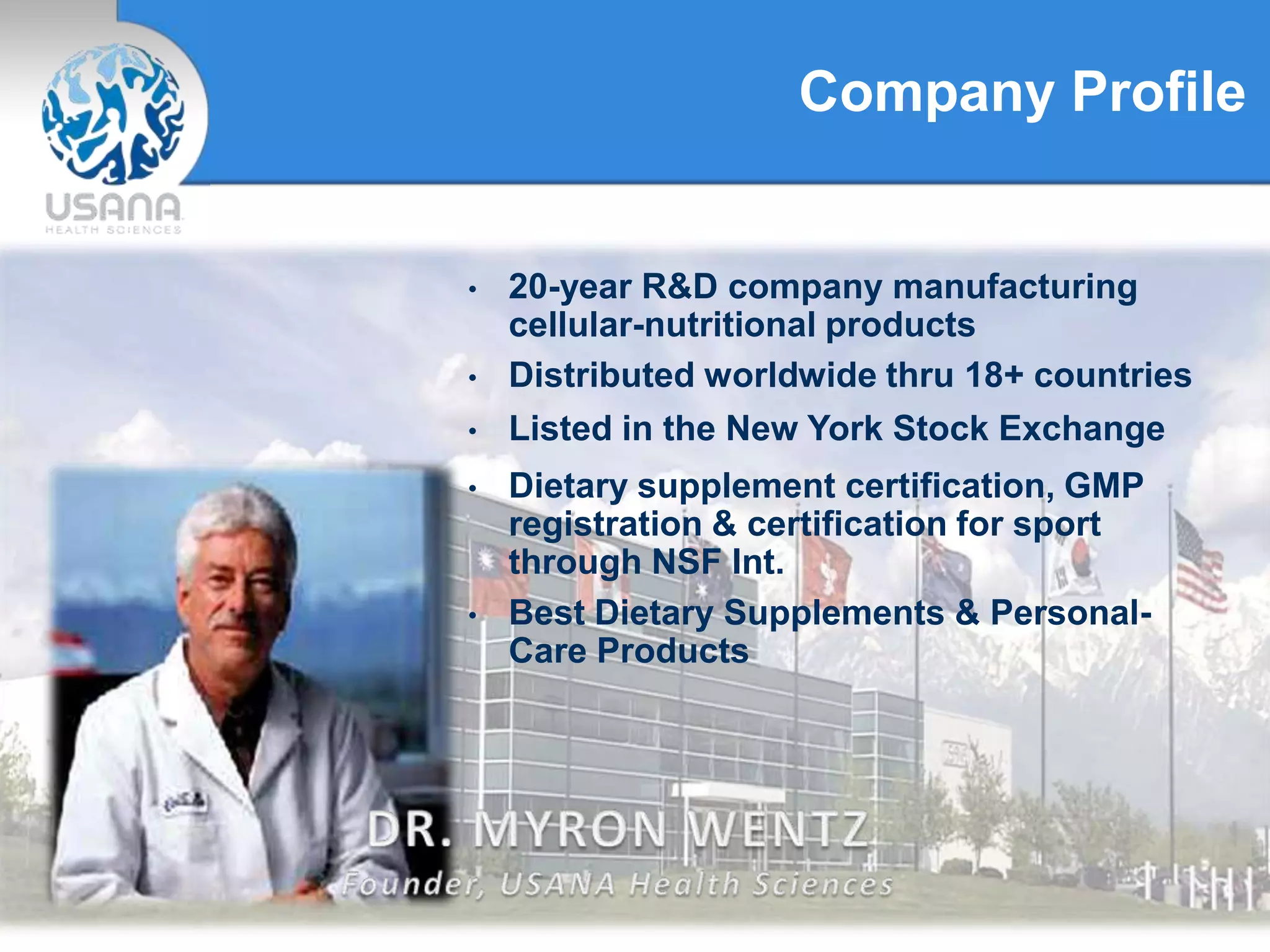 USANA
HEALTH SCIENCES

Company Profile

• 20-year R&D company manufacturing cellular-nutritional products
• Distributed worldwide thru 18+ countries
• Listed in the New York Stock Exchange
• Dietary supplement certification, GMP registration & certification for sport through NSF Int.
• Best Dietary Supplements & Personal-Care Products

DR. MYRON WENTZ
Founder, USANA Health Sciences